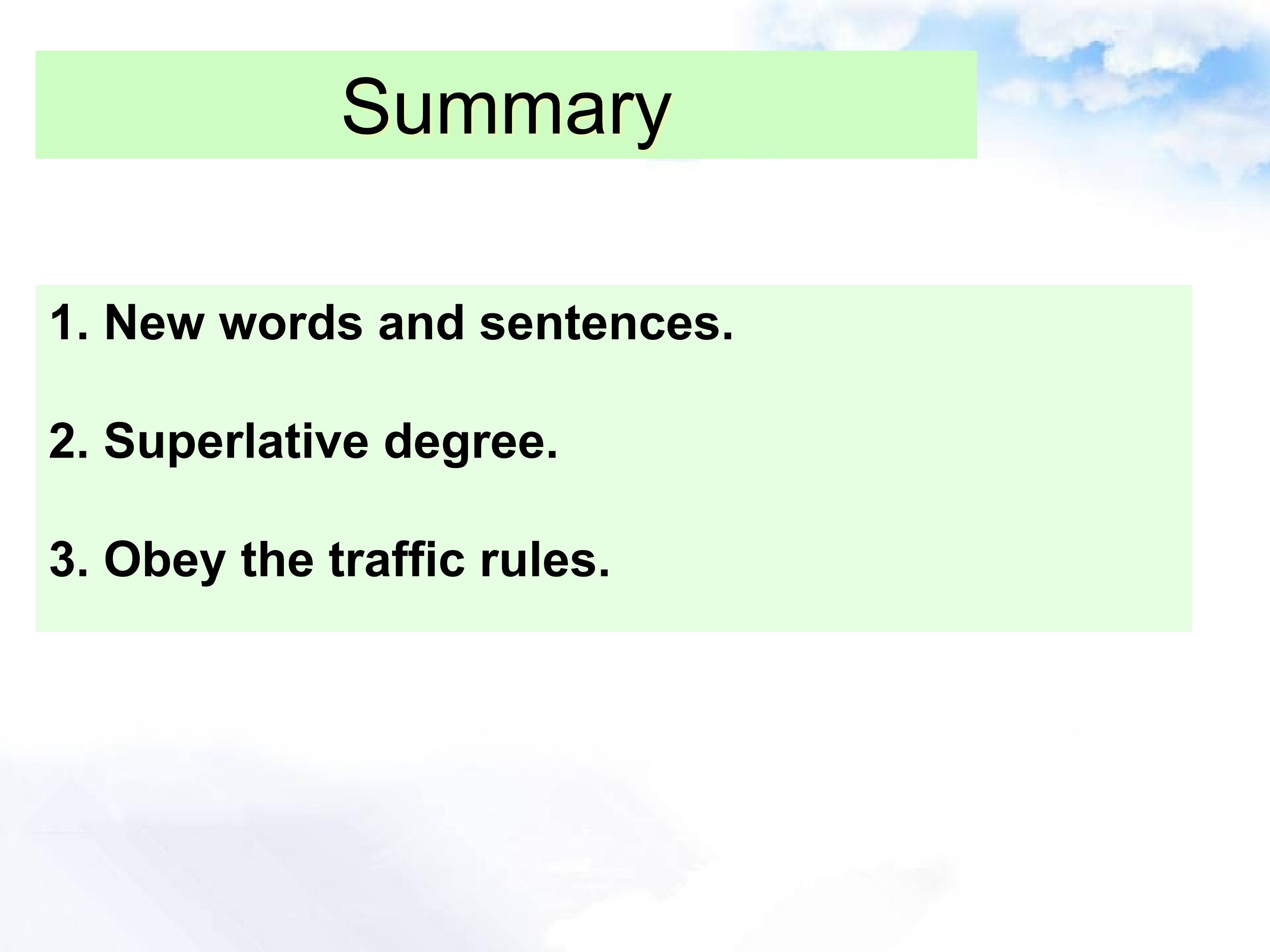 Summary

1. New words and sentences.

2. Superlative degree.

3. Obey the traffic rules.